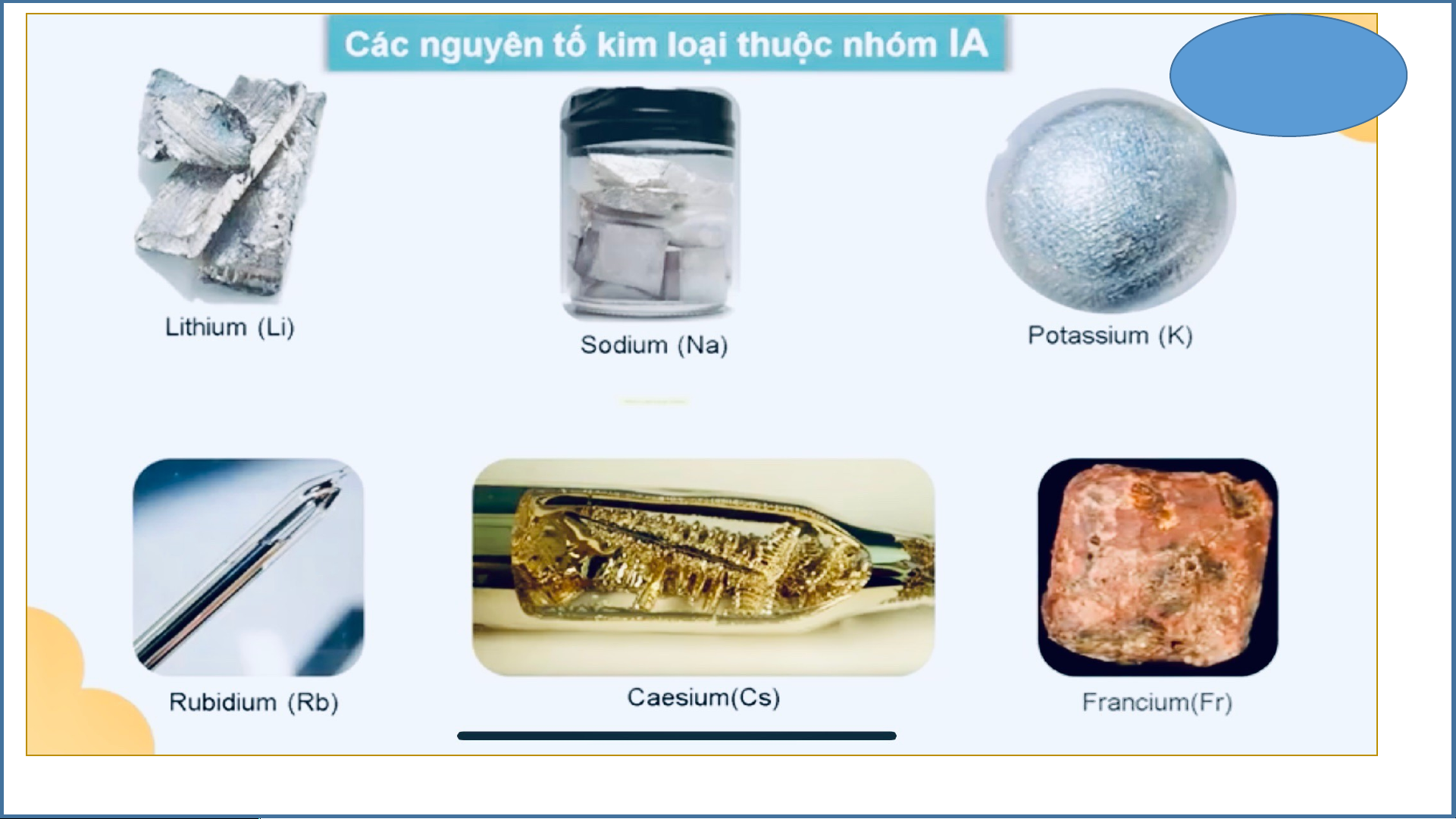 Các nguyên tố kim loại thuộc nhóm IA

Lithium (Li)

Sodium (Na)

Potassium (K)

Rubidium (Rb)

Caesium(Cs)

Francium(Fr)